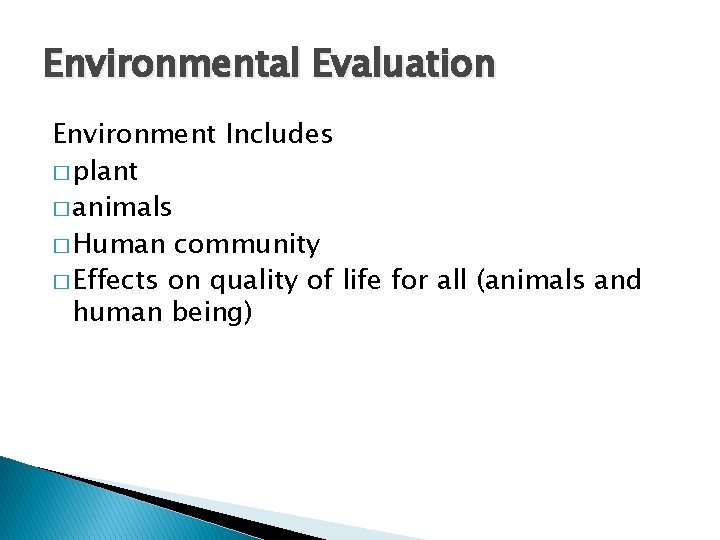 Environmental Evaluation

Environment Includes
□ plant
□ animals
□ Human community
□ Effects on quality of life for all (animals and human being)